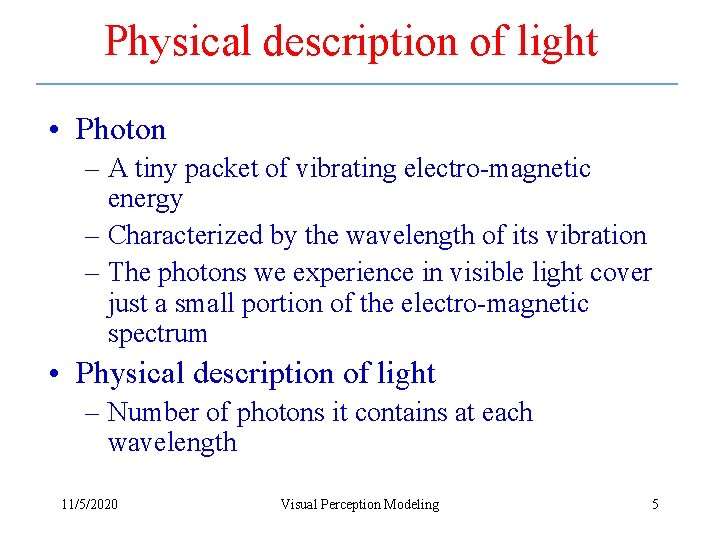 Physical description of light

• Photon
– A tiny packet of vibrating electro-magnetic energy
– Characterized by the wavelength of its vibration
– The photons we experience in visible light cover just a small portion of the electro-magnetic spectrum

• Physical description of light
– Number of photons it contains at each wavelength

11/5/2020 Visual Perception Modeling 5